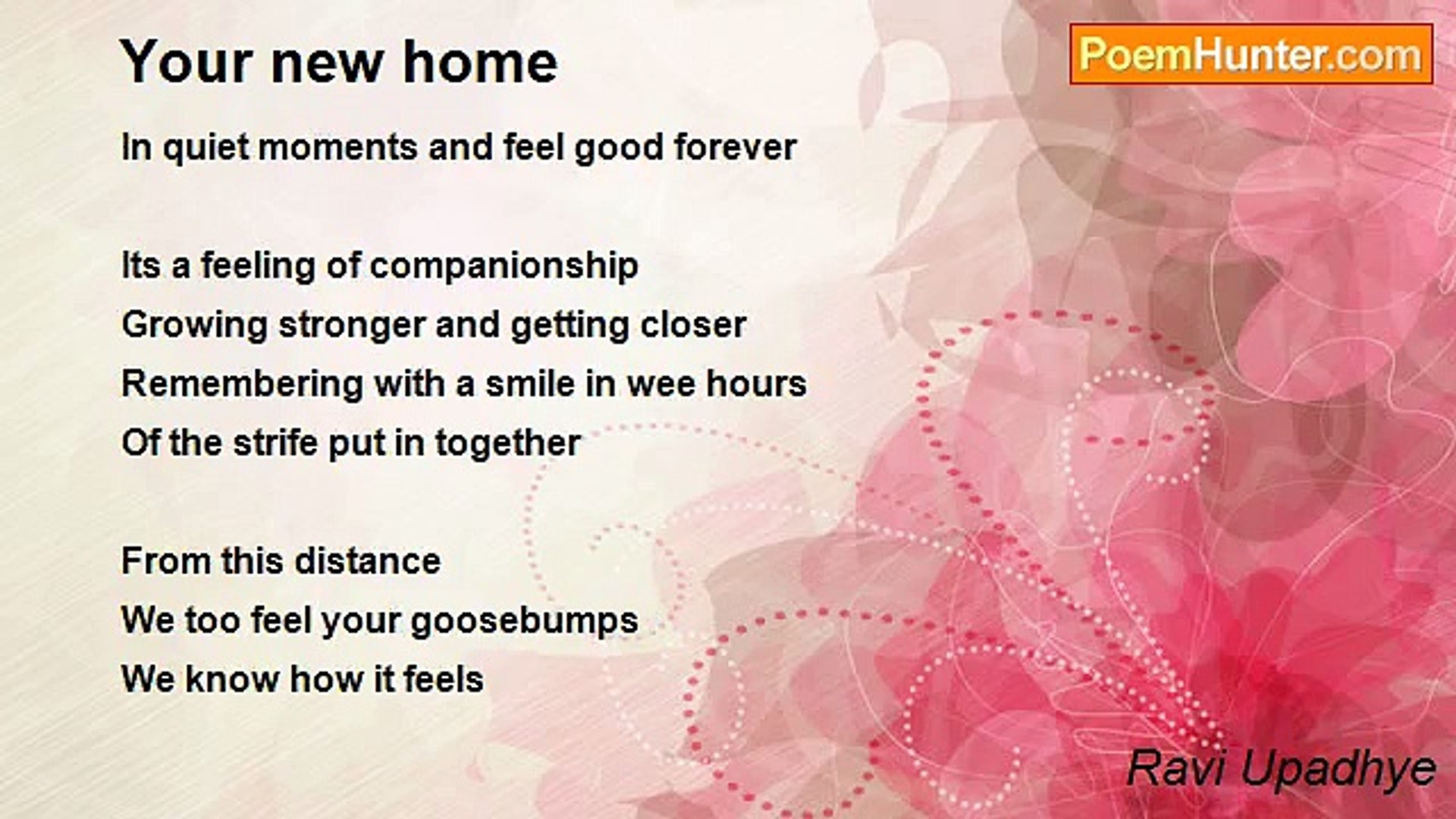 Your new home

PoemHunter.com

In quiet moments and feel good forever

Its a feeling of companionship
Growing stronger and getting closer
Remembering with a smile in wee hours
Of the strife put in together

From this distance
We too feel your goosebumps
We know how it feels

Ravi Upadhye